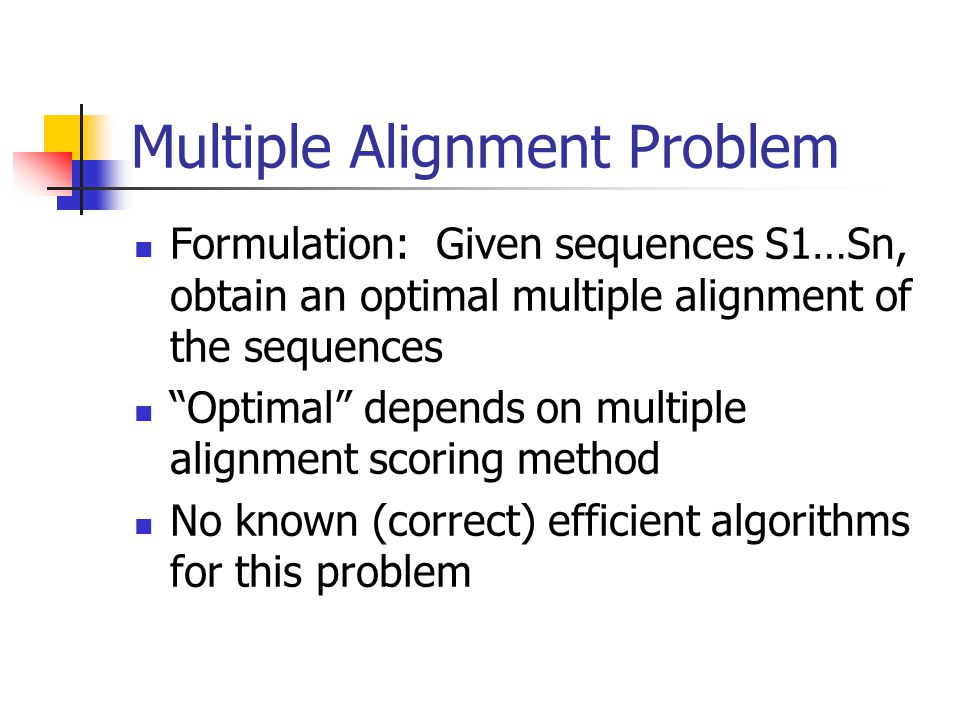 Multiple Alignment Problem

- Formulation: Given sequences S1…Sn, obtain an optimal multiple alignment of the sequences
- “Optimal” depends on multiple alignment scoring method
- No known (correct) efficient algorithms for this problem